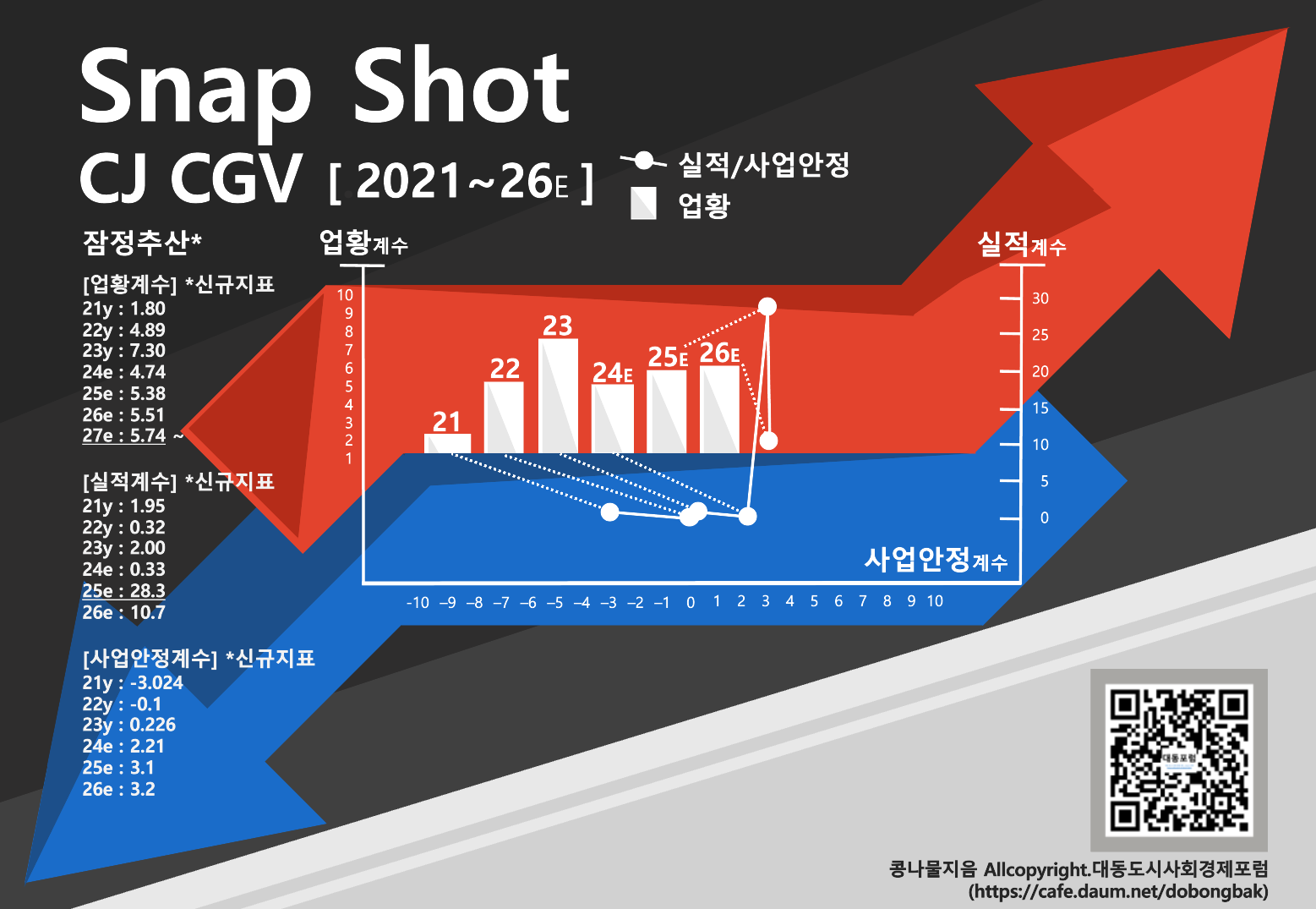 Snap Shot

CJ CGV [ 2021~26E ]

실적/사업안정

업황

잠정추산*

[업황계수] *신규지표
21y : 1.80
22y : 4.89
23y : 7.30
24e : 4.74
25e : 5.38
26e : 5.51
27e : 5.74 ~

[실적계수] *신규지표
21y : 1.95
22y : 0.32
23y : 2.00
24e : 0.33
25e : 28.3
26e : 10.7

[사업안정계수] *신규지표
21y : -3.024
22y : -0.1
23y : 0.226
24e : 2.21
25e : 3.1
26e : 3.2

업황계수

10
9
8
7
6
5
4
3
2
1

21
22
23
24E
25E
26E

실적계수

30
25
20
15
10
5
0

사업안정계수

-10 -9 -8 -7 -6 -5 -4 -3 -2 -1 0 1 2 3 4 5 6 7 8 9 10

대동포럼

콩나물지음 Allcopyright.대동도시사회경제포럼
(https://cafe.daum.net/dobongbak)